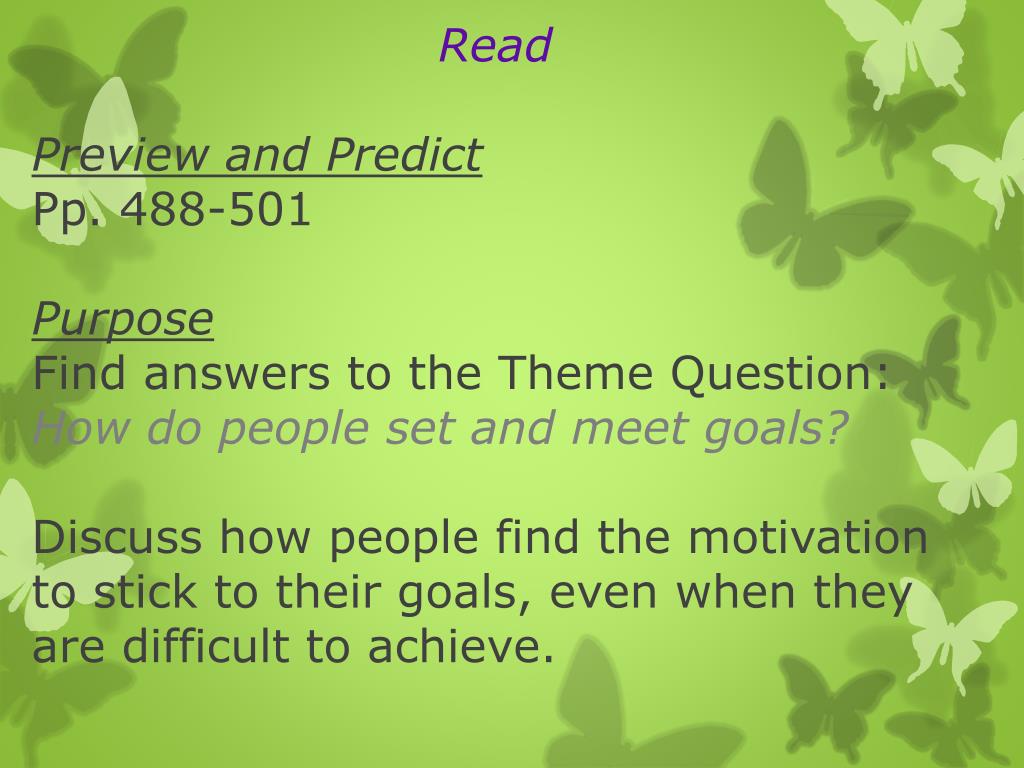 Read

Preview and Predict
Pp. 488-501

Purpose
Find answers to the Theme Question:
How do people set and meet goals?

Discuss how people find the motivation to stick to their goals, even when they are difficult to achieve.